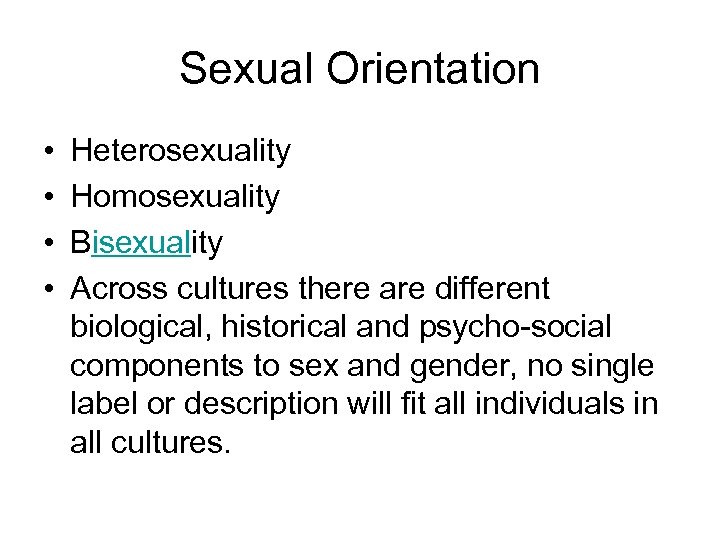 Sexual Orientation

• Heterosexuality
• Homosexuality
• Bisexuality
• Across cultures there are different biological, historical and psycho-social components to sex and gender, no single label or description will fit all individuals in all cultures.